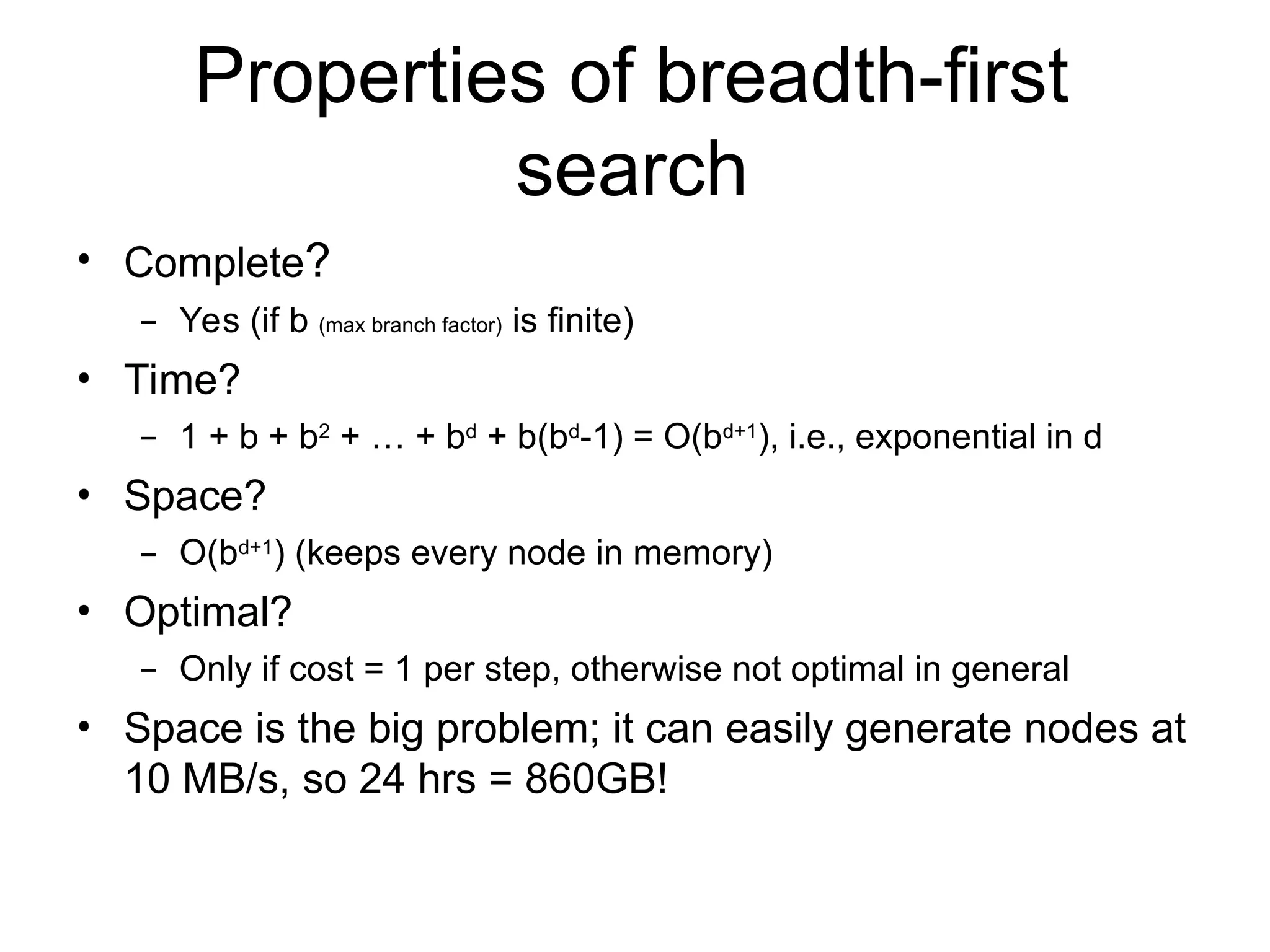 Properties of breadth-first search

• Complete?
 – Yes (if b (max branch factor) is finite)
• Time?
 – $1 + b + b^2 + \ldots + b^d + b(b^d-1) = O(b^{d+1})$, i.e., exponential in d
• Space?
 – $O(b^{d+1})$ (keeps every node in memory)
• Optimal?
 – Only if cost = 1 per step, otherwise not optimal in general
• Space is the big problem; it can easily generate nodes at 10 MB/s, so 24 hrs = 860GB!